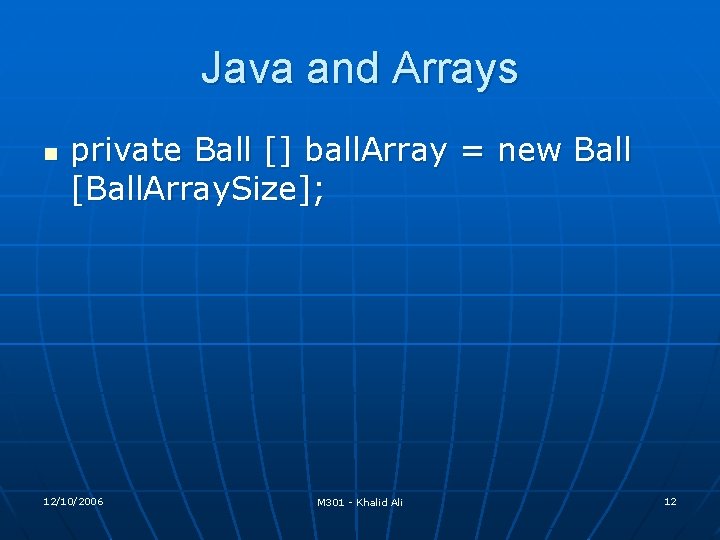 Java and Arrays

■ private Ball [] ballArray = new Ball [BallArraySize];

12/10/2006

M301 - Khalid Ali

12